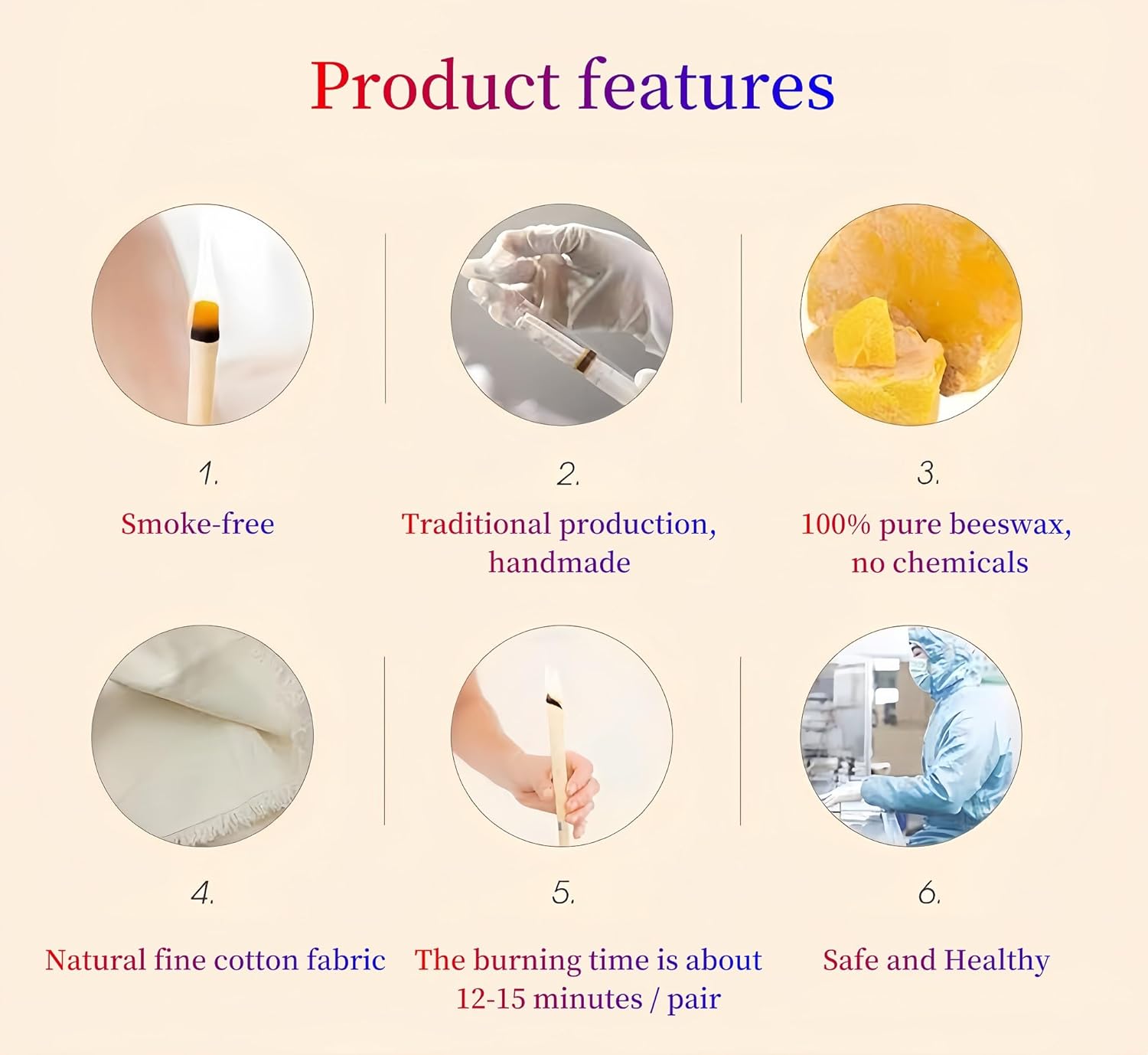 Product features

1.

Smoke-free

2.

Traditional production, handmade

3.

100% pure beeswax, no chemicals

4.

Natural fine cotton fabric

5.

The burning time is about 12-15 minutes / pair

6.

Safe and Healthy